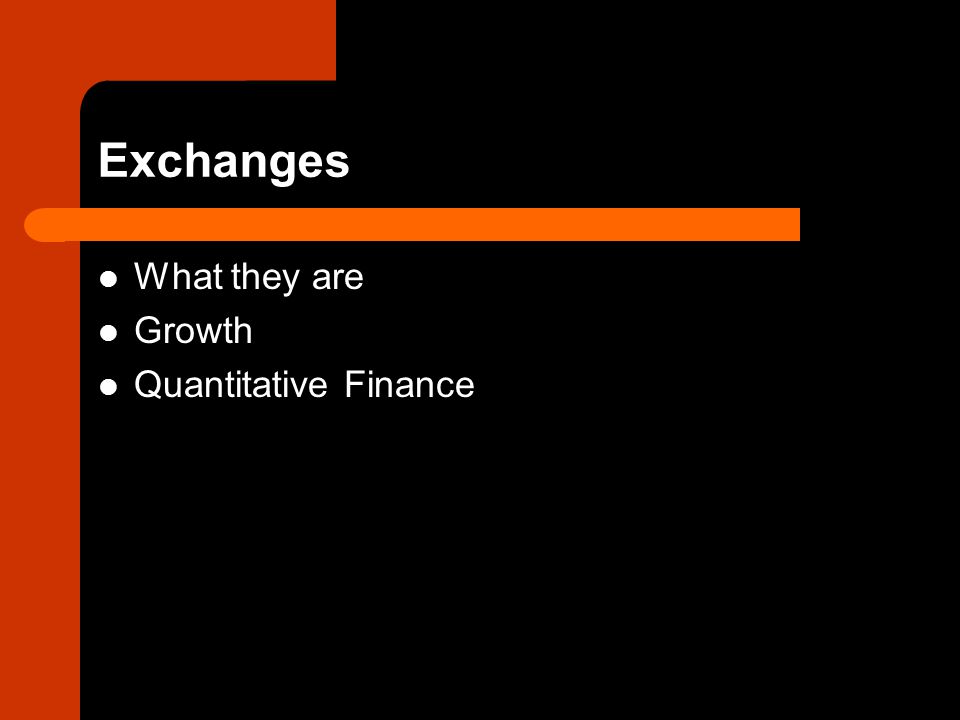 Exchanges

- What they are
- Growth
- Quantitative Finance